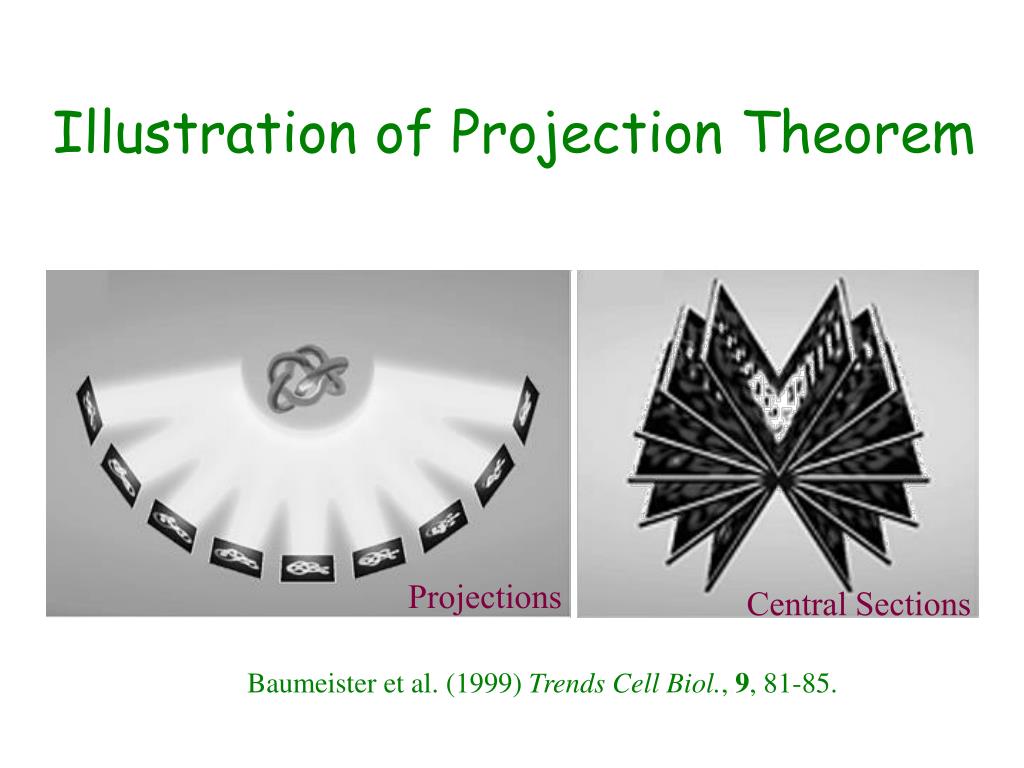 Illustration of Projection Theorem

Projections

Central Sections

Baumeister et al. (1999) Trends Cell Biol., 9, 81-85.